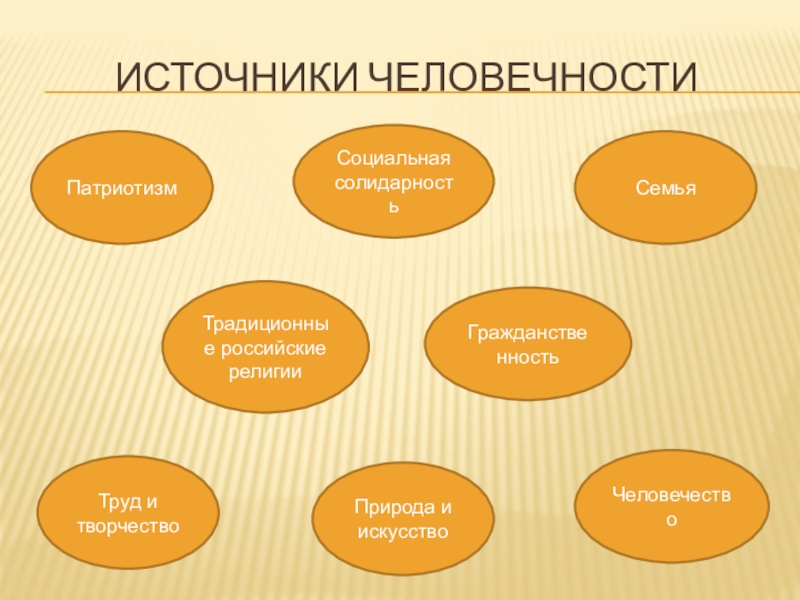 ИСТОЧНИКИ ЧЕЛОВЕЧНОСТИ

Патриотизм

Социальная солидарность

Семья

Традиционные российские религии

Гражданственность

Труд и творчество

Природа и искусство

Человечество